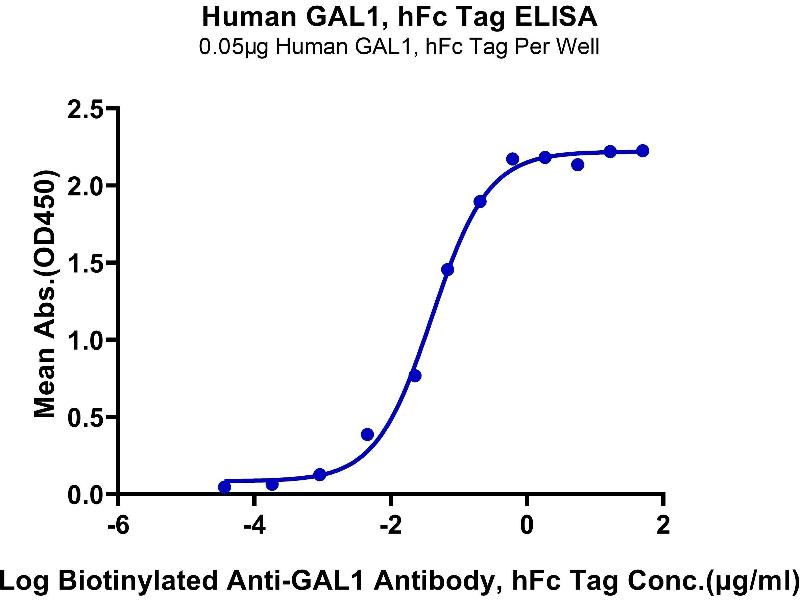 Human GAL1, hFc Tag ELISA
0.05μg Human GAL1, hFc Tag Per Well

Mean Abs.(OD450)

2.5
2.0
1.5
1.0
0.5
0.0

-6
-4
-2
0
2

Log Biotinylated Anti-GAL1 Antibody, hFc Tag Conc.(μg/ml)